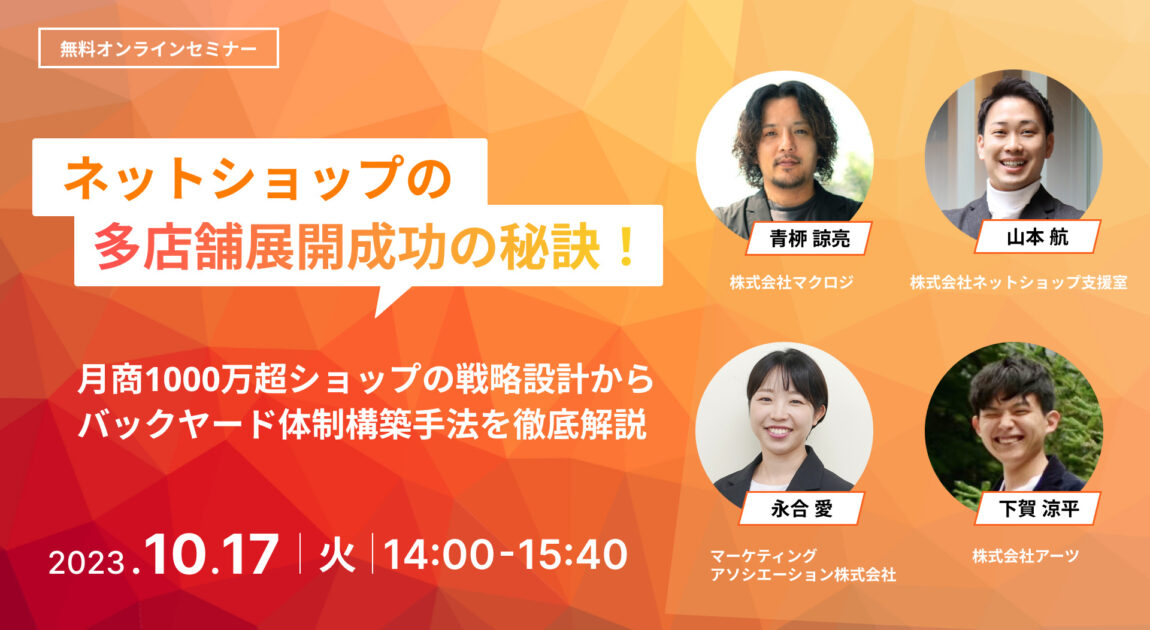 無料オンラインセミナー

ネットショップの
多店舗展開成功の秘訣！

月商1000万超ショップの戦略設計から
バックヤード体制構築手法を徹底解説

2023.10.17 | 火 | 14:00-15:40

青栁 諒亮
株式会社マクロジ

山本 航
株式会社ネットショップ支援室

永合 愛
マーケティング
アソシエーション株式会社

下賀 涼平
株式会社アーツ